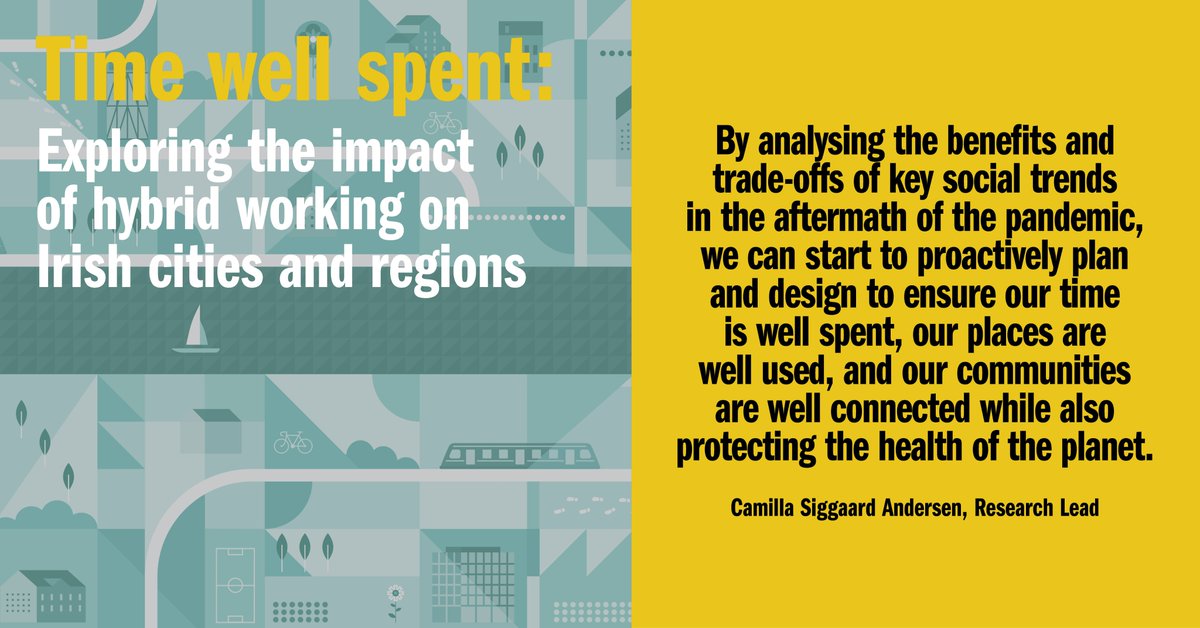 Time well spent:

Exploring the impact of hybrid working on Irish cities and regions

By analysing the benefits and trade-offs of key social trends in the aftermath of the pandemic, we can start to proactively plan and design to ensure our time is well spent, our places are well used, and our communities are well connected while also protecting the health of the planet.

Camilla Siggaard Andersen, Research Lead